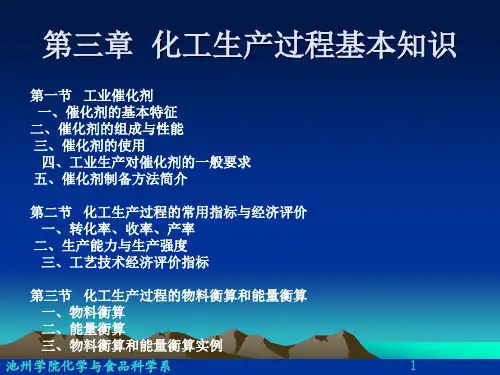 第三章 化工生产过程基本知识

第一节 工业催化剂
一、催化剂的基本特征
二、催化剂的组成与性能
三、催化剂的使用
四、工业生产对催化剂的一般要求
五、催化剂制备方法简介

第二节 化工生产过程的常用指标与经济评价
一、转化率、收率、产率
二、生产能力与生产强度
三、工艺技术经济评价指标

第三节 化工生产过程的物料衡算和能量衡算
一、物料衡算
二、能量衡算
三、物料衡算和能量衡算实例

池州学院化学与食品科学系 1